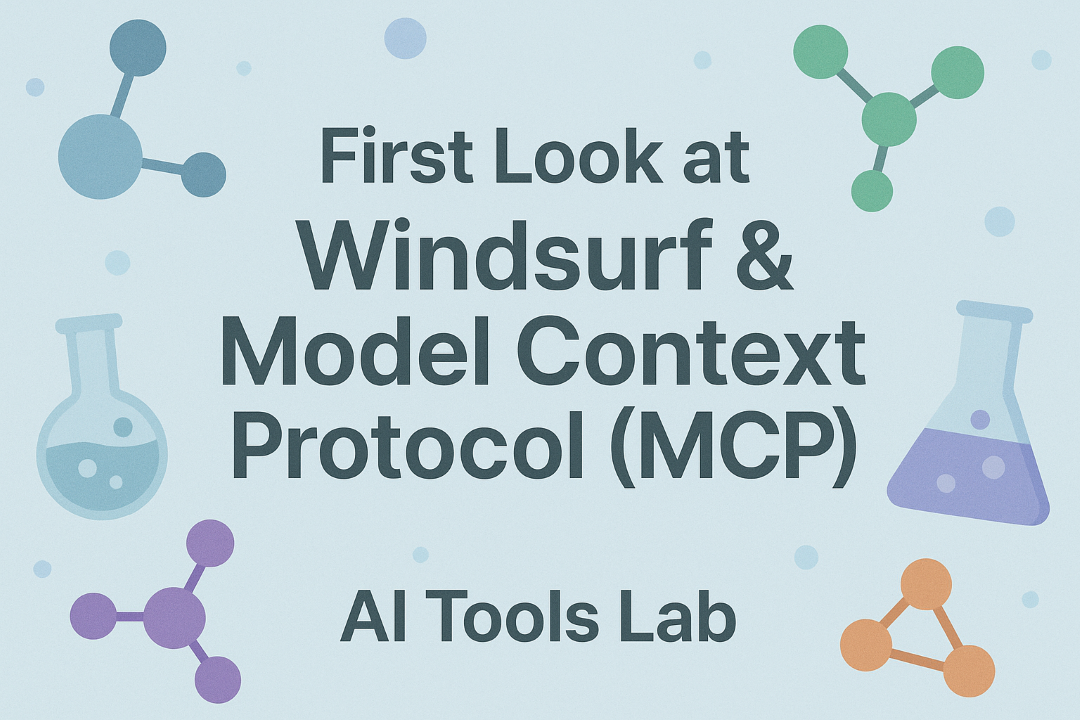 First Look at
Windsurf &
Model Context
Protocol (MCP)

AI Tools Lab